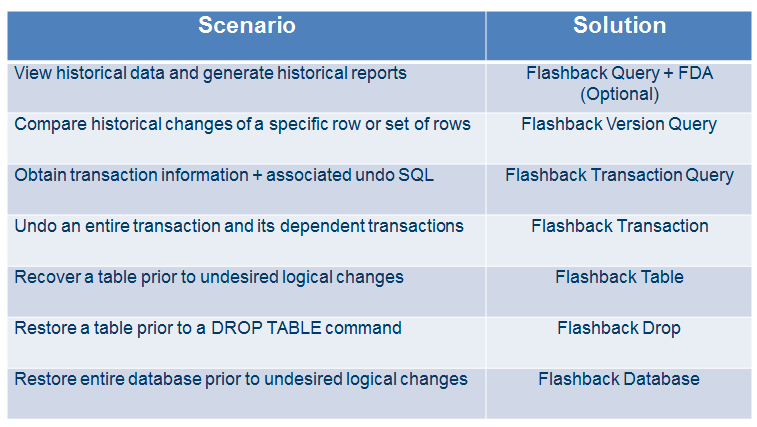 | Scenario | Solution |
|---|---|
| View historical data and generate historical reports | Flashback Query + FDA (Optional) |
| Compare historical changes of a specific row or set of rows | Flashback Version Query |
| Obtain transaction information + associated undo SQL | Flashback Transaction Query |
| Undo an entire transaction and its dependent transactions | Flashback Transaction |
| Recover a table prior to undesired logical changes | Flashback Table |
| Restore a table prior to a DROP TABLE command | Flashback Drop |
| Restore entire database prior to undesired logical changes | Flashback Database |